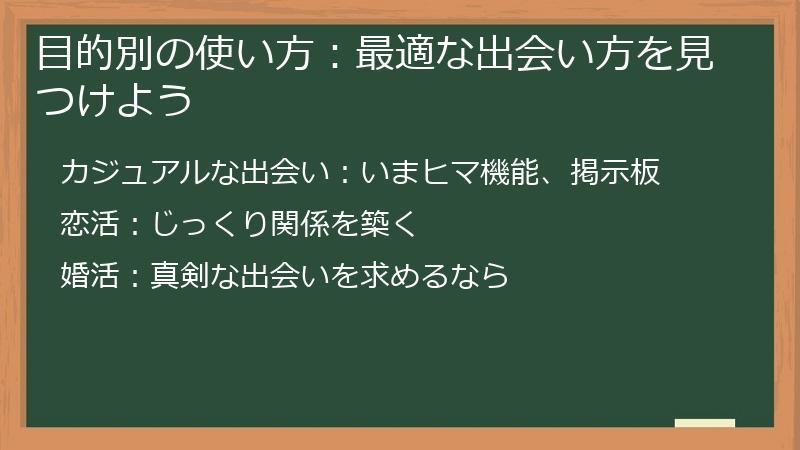 目的別の使い方：最適な出会い方を見つけよう

カジュアルな出会い：いまヒマ機能、掲示板

恋活：じっくり関係を築く

婚活：真剣な出会いを求めるなら